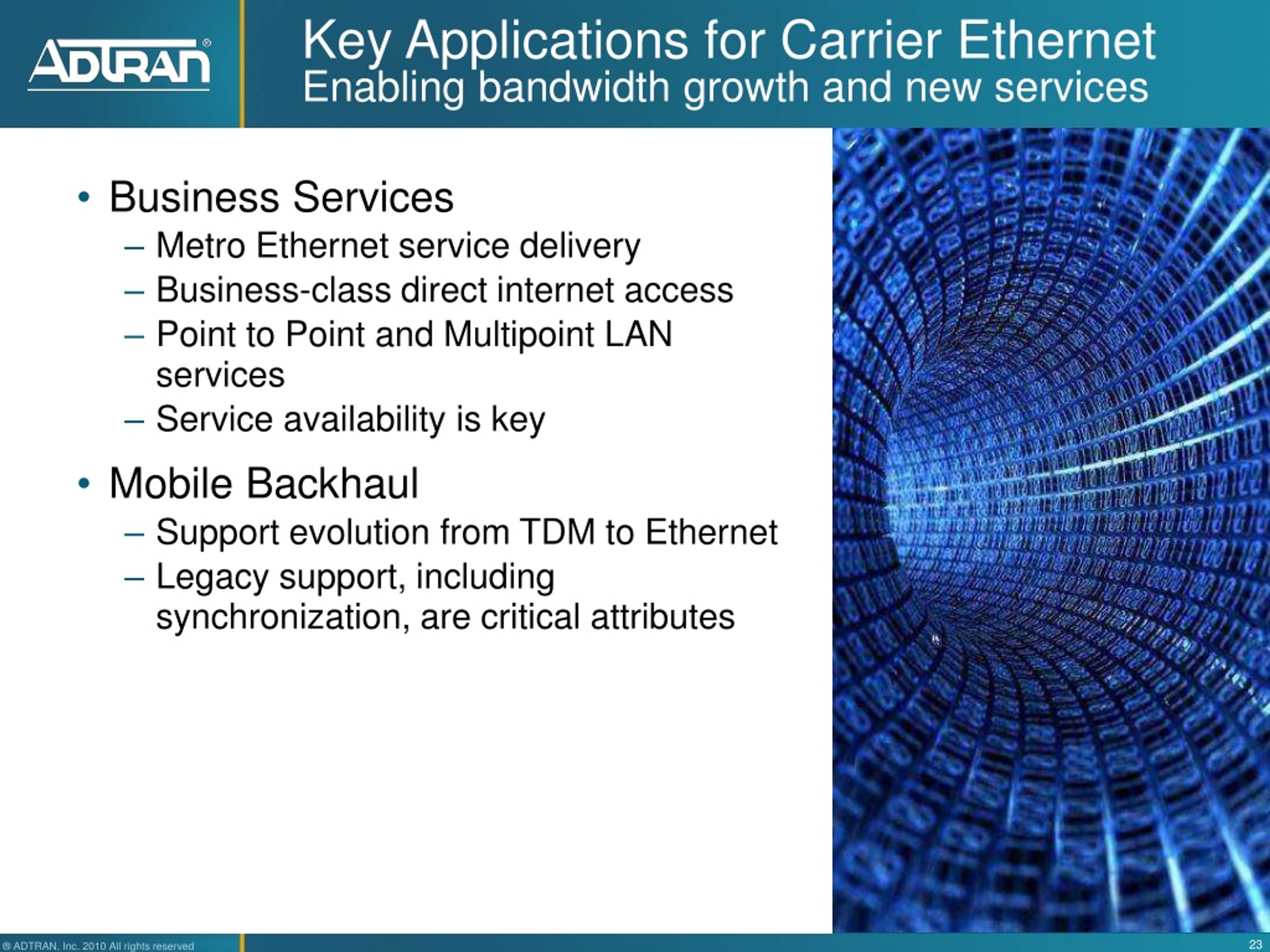 ADTRAN®

Key Applications for Carrier Ethernet
Enabling bandwidth growth and new services

• Business Services
– Metro Ethernet service delivery
– Business-class direct internet access
– Point to Point and Multipoint LAN services
– Service availability is key

• Mobile Backhaul
– Support evolution from TDM to Ethernet
– Legacy support, including synchronization, are critical attributes

® ADTRAN, Inc. 2010 All rights reserved

23